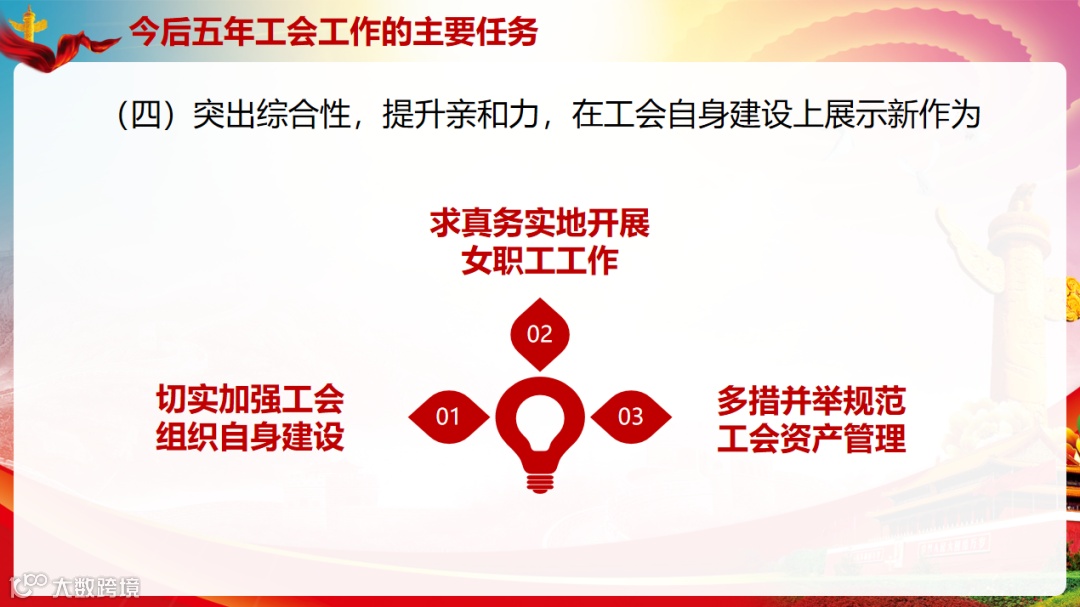 今后五年工会工作的主要任务

（四）突出综合性，提升亲和力，在工会自身建设上展示新作为

求真务实地开展女职工工作

02

切实加强工会组织自身建设

01

03

多措并举规范工会资产管理

大数跨境